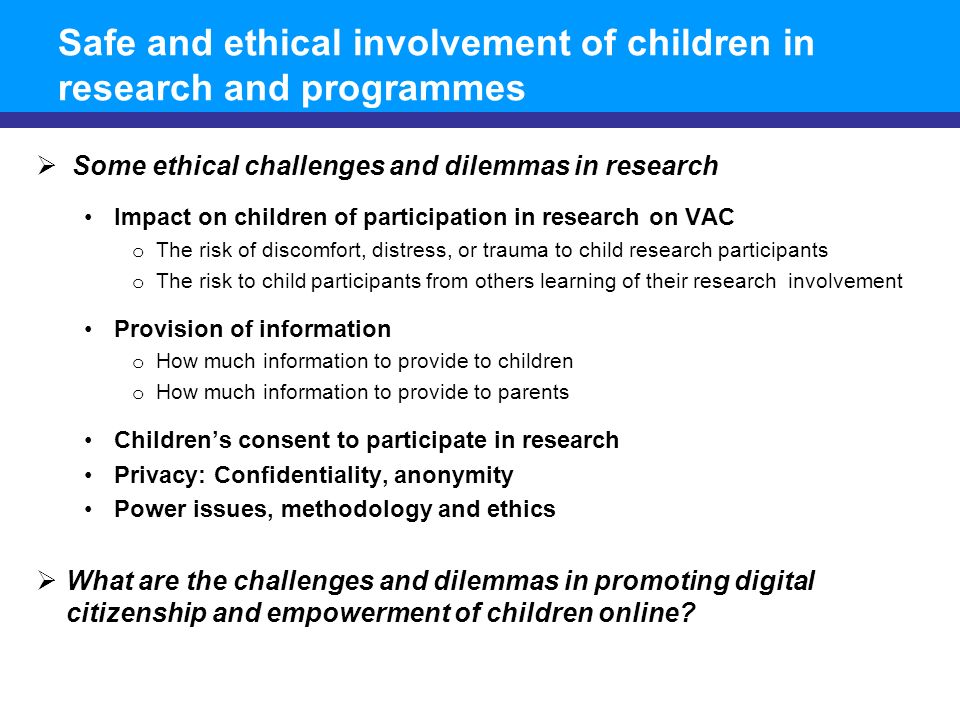 Safe and ethical involvement of children in research and programmes

➢ Some ethical challenges and dilemmas in research

• Impact on children of participation in research on VAC
  o The risk of discomfort, distress, or trauma to child research participants
  o The risk to child participants from others learning of their research involvement

• Provision of information
  o How much information to provide to children
  o How much information to provide to parents

• Children's consent to participate in research
• Privacy: Confidentiality, anonymity
• Power issues, methodology and ethics

➢ What are the challenges and dilemmas in promoting digital citizenship and empowerment of children online?